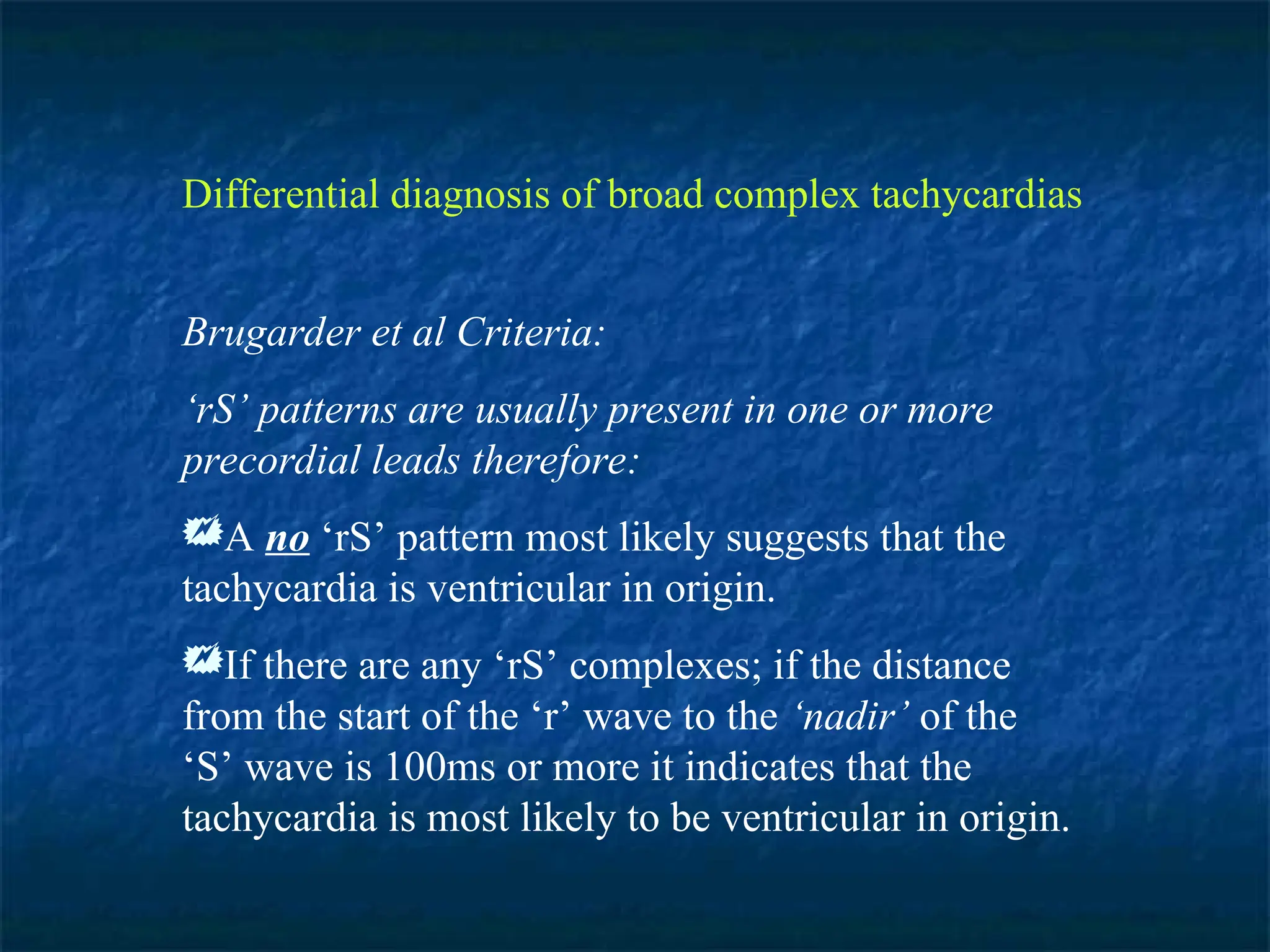 Differential diagnosis of broad complex tachycardias

Brugarder et al Criteria:

‘rS’ patterns are usually present in one or more precordial leads therefore:

A no ‘rS’ pattern most likely suggests that the tachycardia is ventricular in origin.

If there are any ‘rS’ complexes; if the distance from the start of the ‘r’ wave to the ‘nadir’ of the ‘S’ wave is 100ms or more it indicates that the tachycardia is most likely to be ventricular in origin.